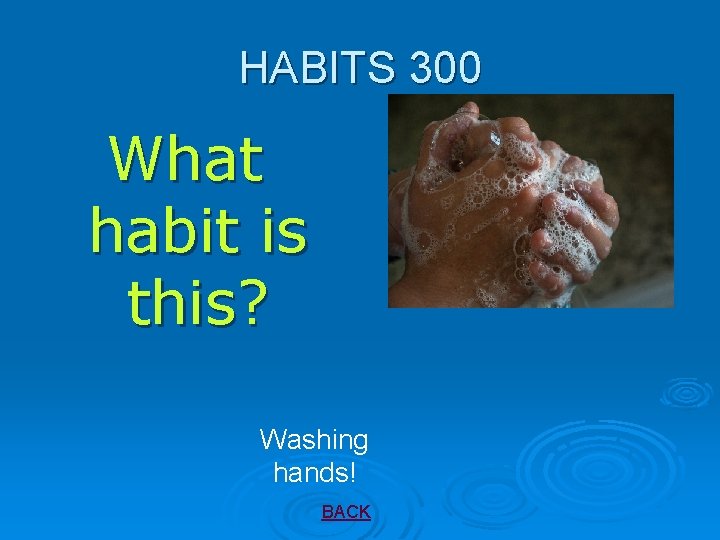 HABITS 300

What habit is this?

Washing hands!

BACK